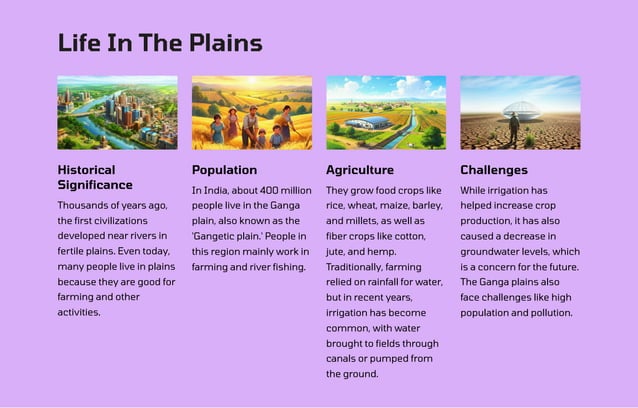 Life In The Plains

Historical Significance

Thousands of years ago, the first civilizations developed near rivers in fertile plains. Even today, many people live in plains because they are good for farming and other activities.

Population

In India, about 400 million people live in the Ganga plain, also known as the 'Gangetic plain.' People in this region mainly work in farming and river fishing.

Agriculture

They grow food crops like rice, wheat, maize, barley, and millets, as well as fiber crops like cotton, jute, and hemp. Traditionally, farming relied on rainfall for water, but in recent years, irrigation has become common, with water brought to fields through canals or pumped from the ground.

Challenges

While irrigation has helped increase crop production, it has also caused a decrease in groundwater levels, which is a concern for the future. The Ganga plains also face challenges like high population and pollution.